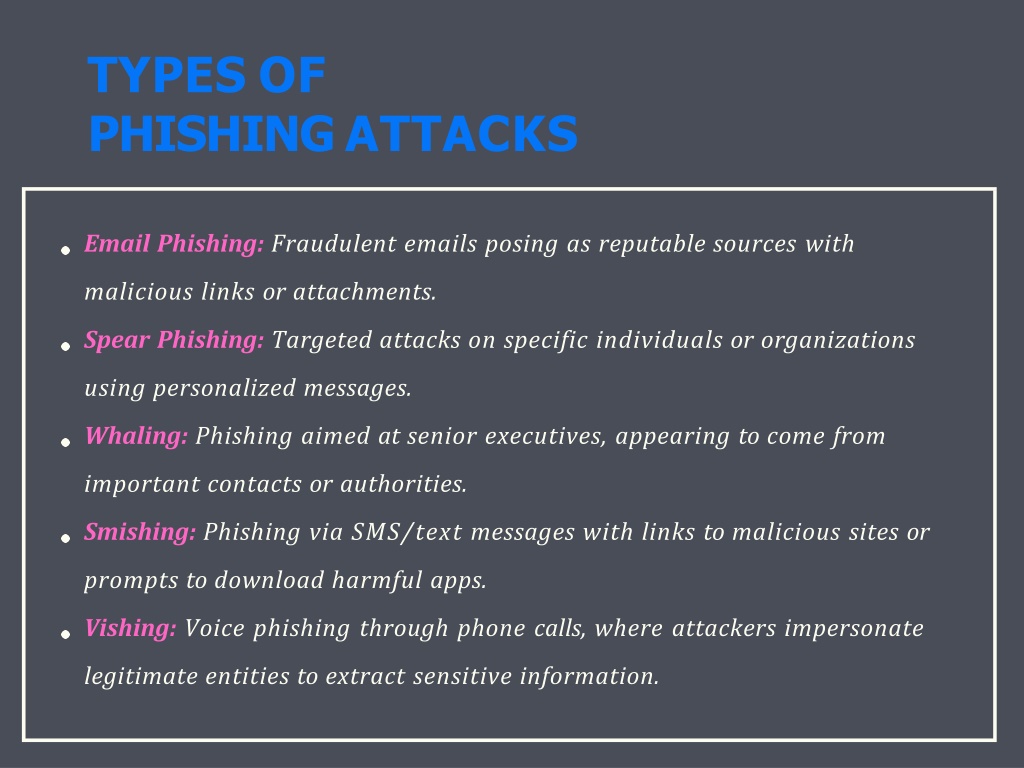 TYPES OF
PHISHING ATTACKS

• Email Phishing: Fraudulent emails posing as reputable sources with malicious links or attachments.
• Spear Phishing: Targeted attacks on specific individuals or organizations using personalized messages.
• Whaling: Phishing aimed at senior executives, appearing to come from important contacts or authorities.
• Smishing: Phishing via SMS/text messages with links to malicious sites or prompts to download harmful apps.
• Vishing: Voice phishing through phone calls, where attackers impersonate legitimate entities to extract sensitive information.